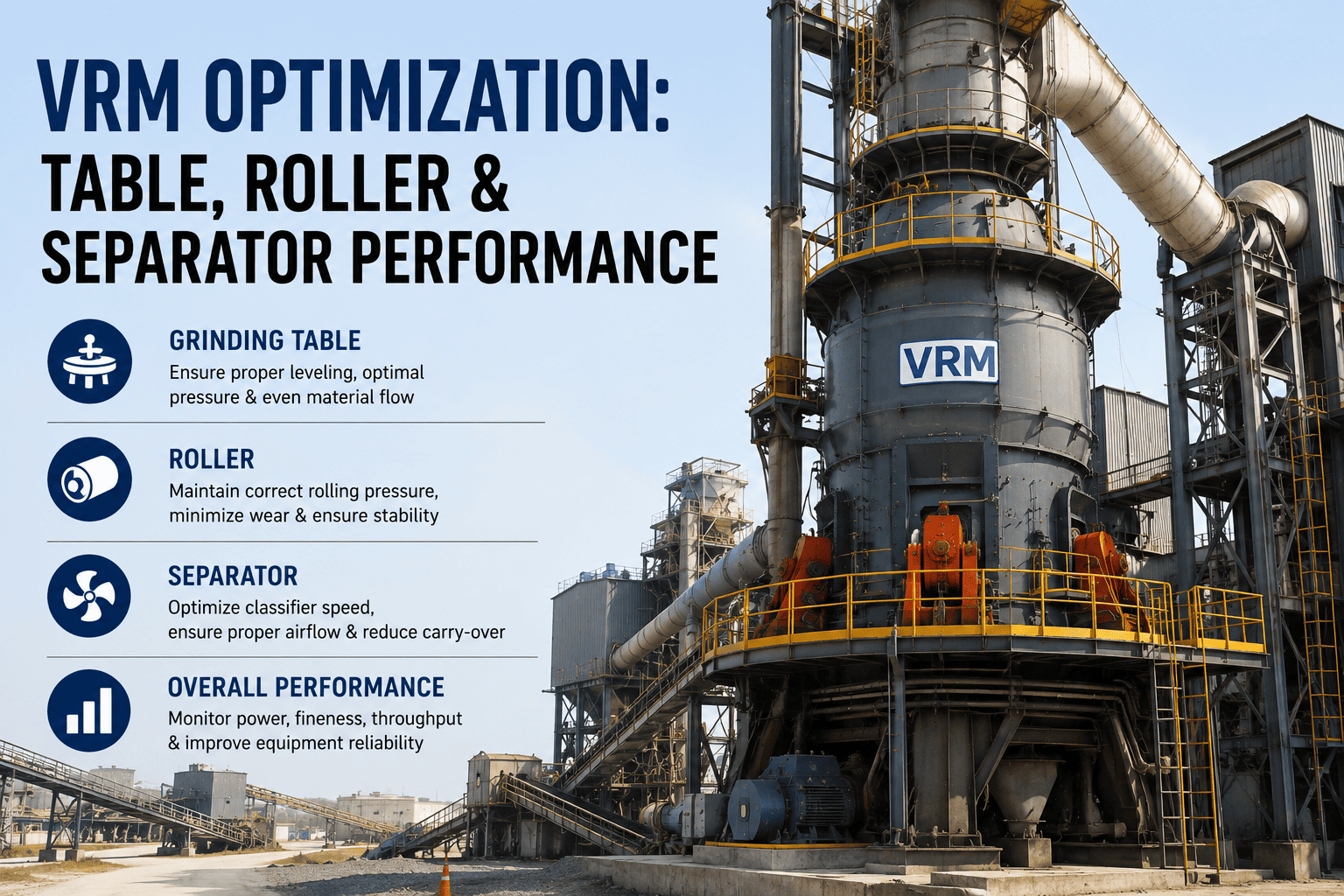 VRM OPTIMIZATION:
TABLE, ROLLER &
SEPARATOR PERFORMANCE

GRINDING TABLE
Ensure proper leveling, optimal pressure & even material flow

ROLLER
Maintain correct rolling pressure, minimize wear & ensure stability

SEPARATOR
Optimize classifier speed, ensure proper airflow & reduce carry-over

OVERALL PERFORMANCE
Monitor power, fineness, throughput & improve equipment reliability

VRM